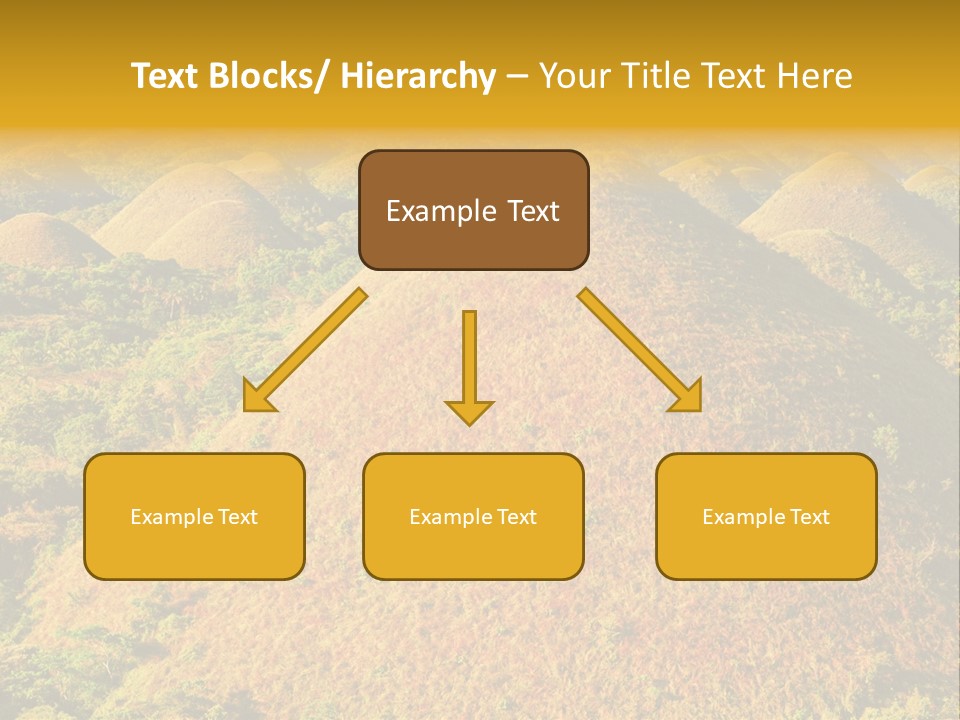 Text Blocks/ Hierarchy – Your Title Text Here

Example Text

Example Text

Example Text

Example Text